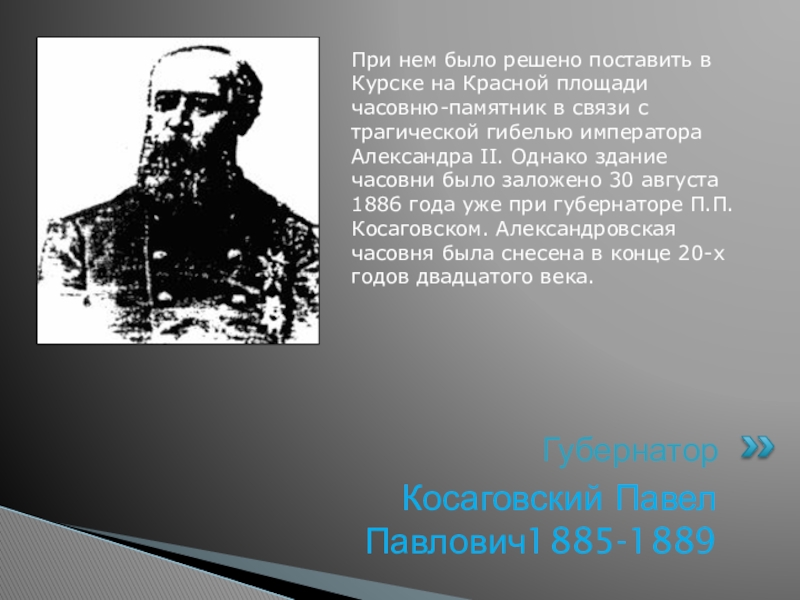 При нем было решено поставить в Курске на Красной площади часовню-памятник в связи с трагической гибелью императора Александра II. Однако здание часовни было заложено 30 августа 1886 года уже при губернаторе П.П. Косаговском. Александровская часовня была снесена в конце 20-х годов двадцатого века.

Губернатор

Косаговский Павел Павлович1885-1889